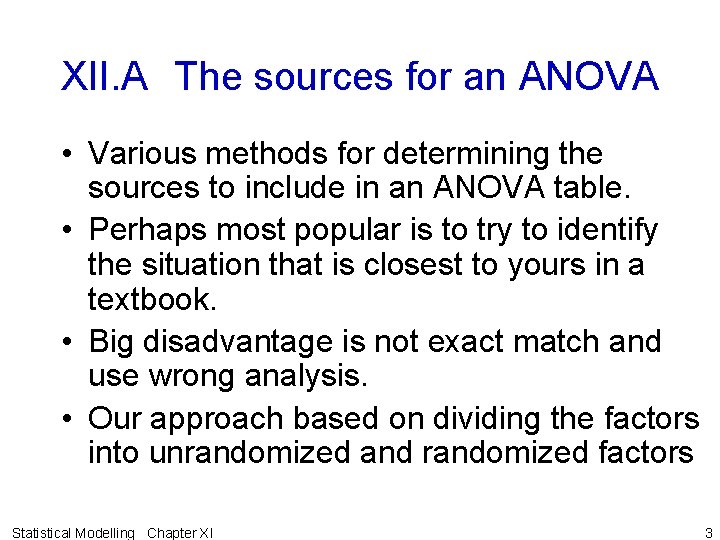 XII.A The sources for an ANOVA

• Various methods for determining the sources to include in an ANOVA table.
• Perhaps most popular is to try to identify the situation that is closest to yours in a textbook.
• Big disadvantage is not exact match and use wrong analysis.
• Our approach based on dividing the factors into unrandomized and randomized factors

Statistical Modelling Chapter XI

3